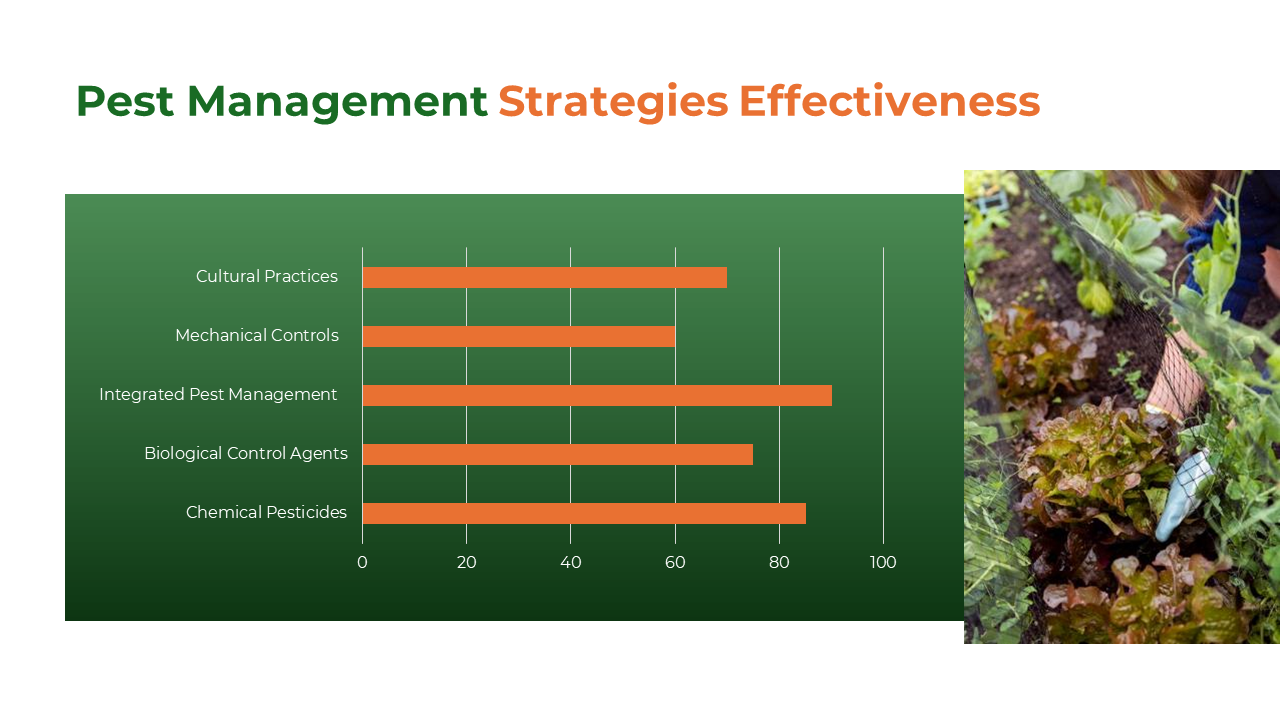 Pest Management Strategies Effectiveness

Cultural Practices
Mechanical Controls
Integrated Pest Management
Biological Control Agents
Chemical Pesticides

0 20 40 60 80 100